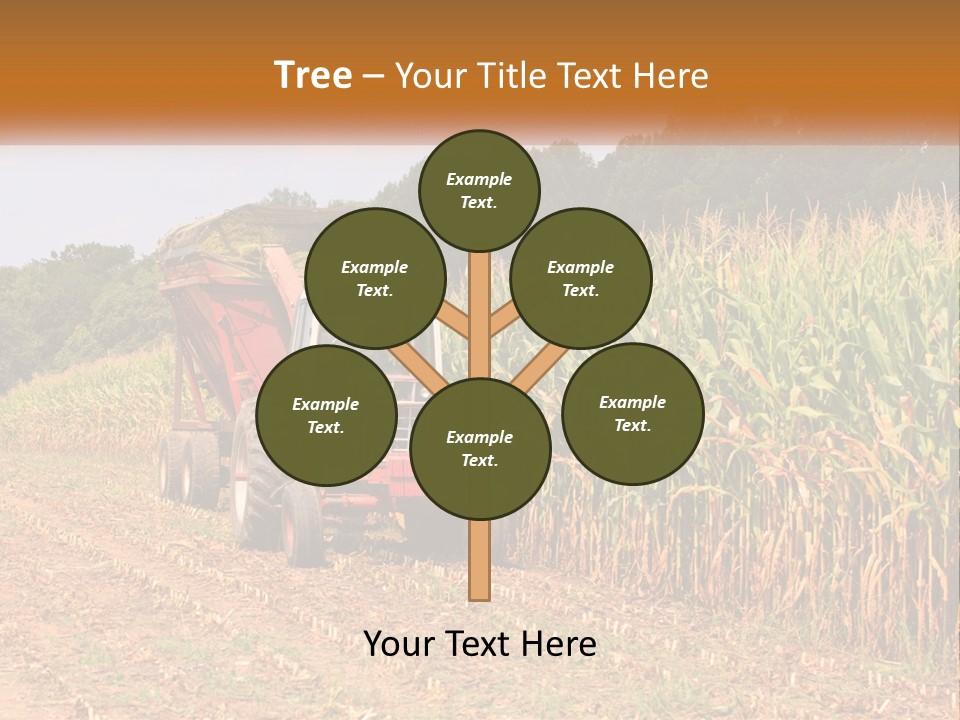 Tree – Your Title Text Here

Example Text.

Example Text.

Example Text.

Example Text.

Example Text.

Example Text.

Your Text Here